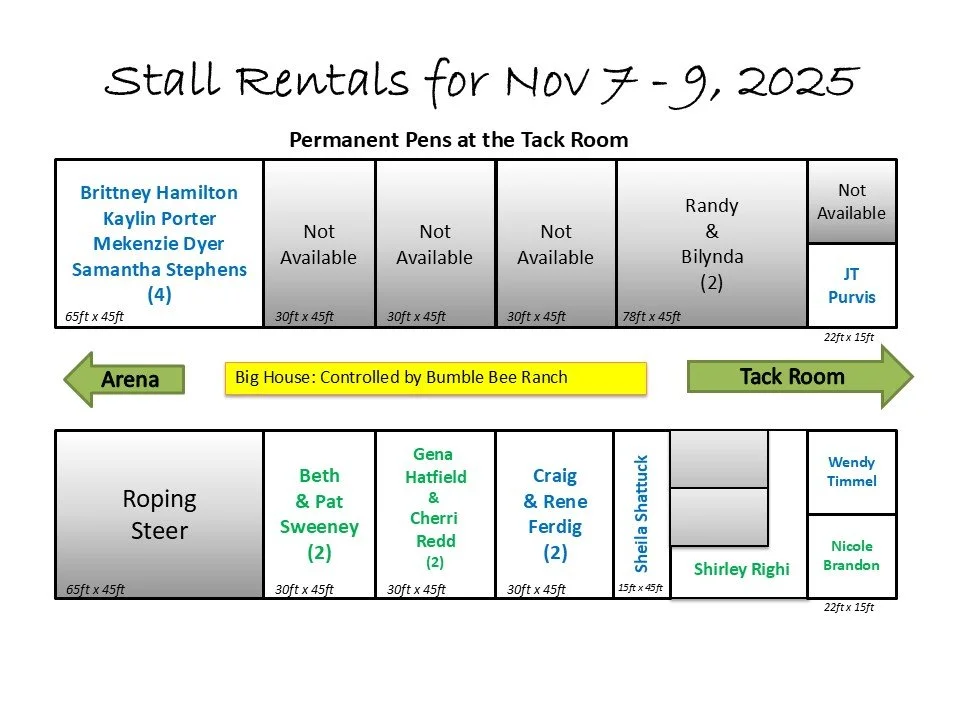 Stall Rentals for Nov 7 - 9, 2025

Permanent Pens at the Tack Room

Brittney Hamilton
Kaylin Porter
Mekenzie Dyer
Samantha Stephens
(4)
65ft x 45ft

Not Available
30ft x 45ft

Not Available
30ft x 45ft

Not Available
30ft x 45ft

Randy
&
Bilynda
(2)
78ft x 45ft

Not Available

JT Purvis
22ft x 15ft

Arena

Big House: Controlled by Bumble Bee Ranch

Tack Room

Roping Steer
65ft x 45ft

Beth
& Pat
Sweeney
(2)
30ft x 45ft

Gena
Hatfield
&
Cherri
Redd
(2)
30ft x 45ft

Craig
& Rene
Ferdig
(2)
30ft x 45ft

Sheila Shattuck
15ft x 45ft

Shirley Righi

Wendy Timmel

Nicole Brandon
22ft x 15ft